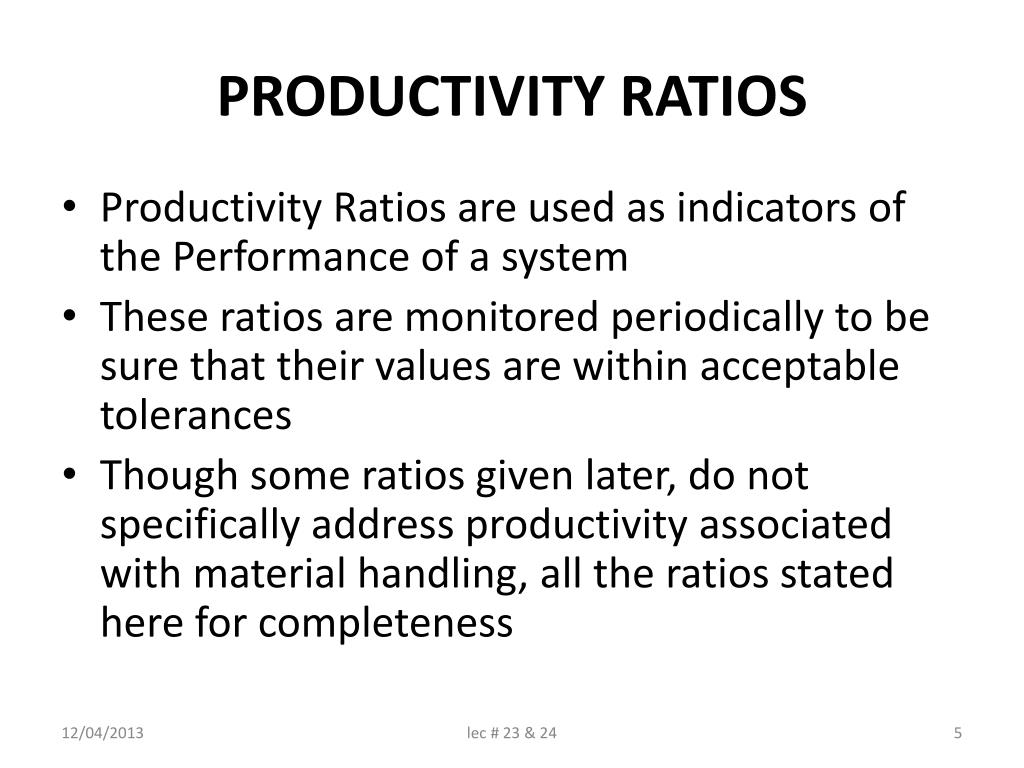 PRODUCTIVITY RATIOS

• Productivity Ratios are used as indicators of the Performance of a system
• These ratios are monitored periodically to be sure that their values are within acceptable tolerances
• Though some ratios given later, do not specifically address productivity associated with material handling, all the ratios stated here for completeness

12/04/2013 lec # 23 & 24 5